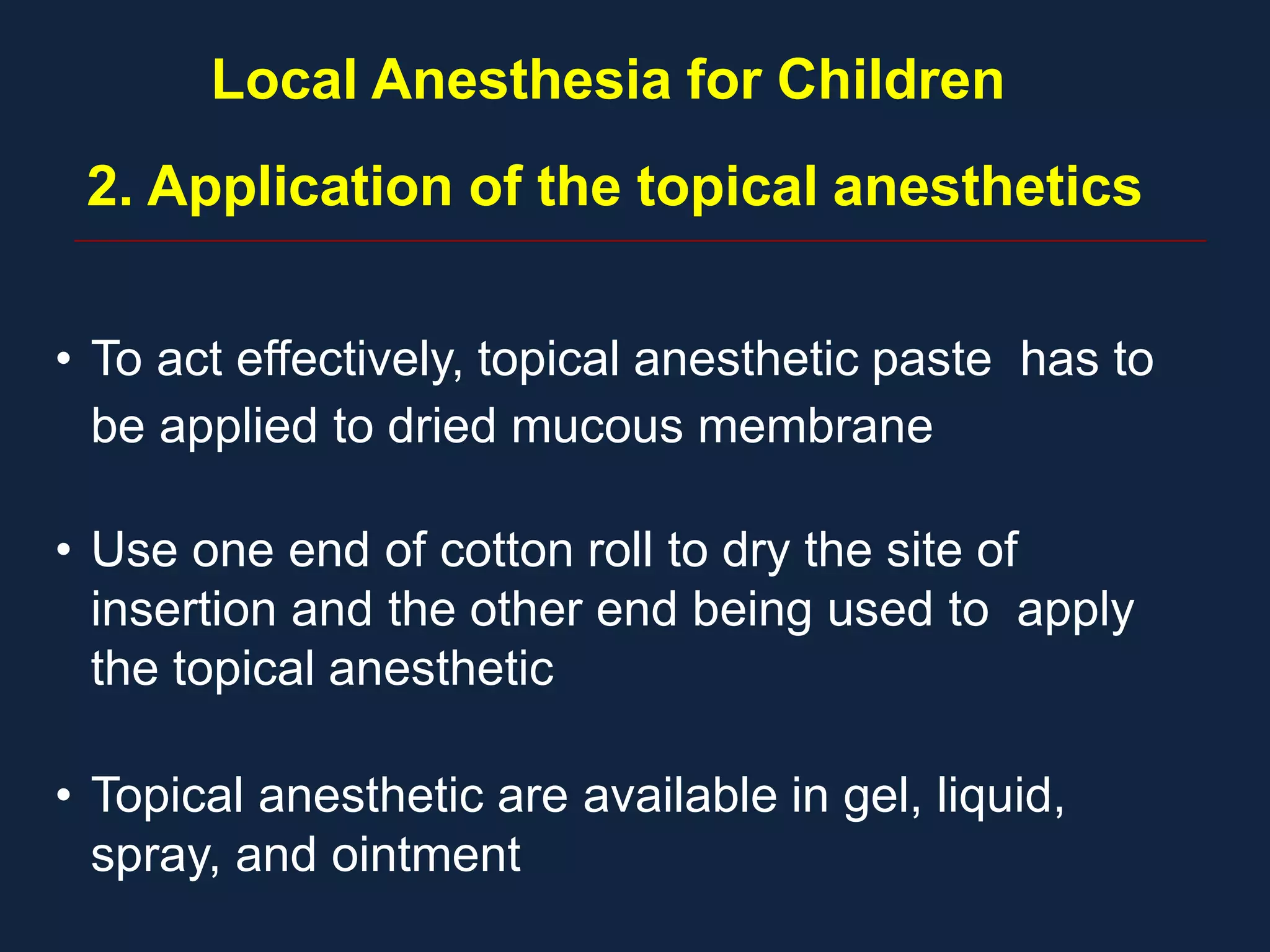 Local Anesthesia for Children

2. Application of the topical anesthetics

• To act effectively, topical anesthetic paste has to be applied to dried mucous membrane

• Use one end of cotton roll to dry the site of insertion and the other end being used to apply the topical anesthetic

• Topical anesthetic are available in gel, liquid, spray, and ointment